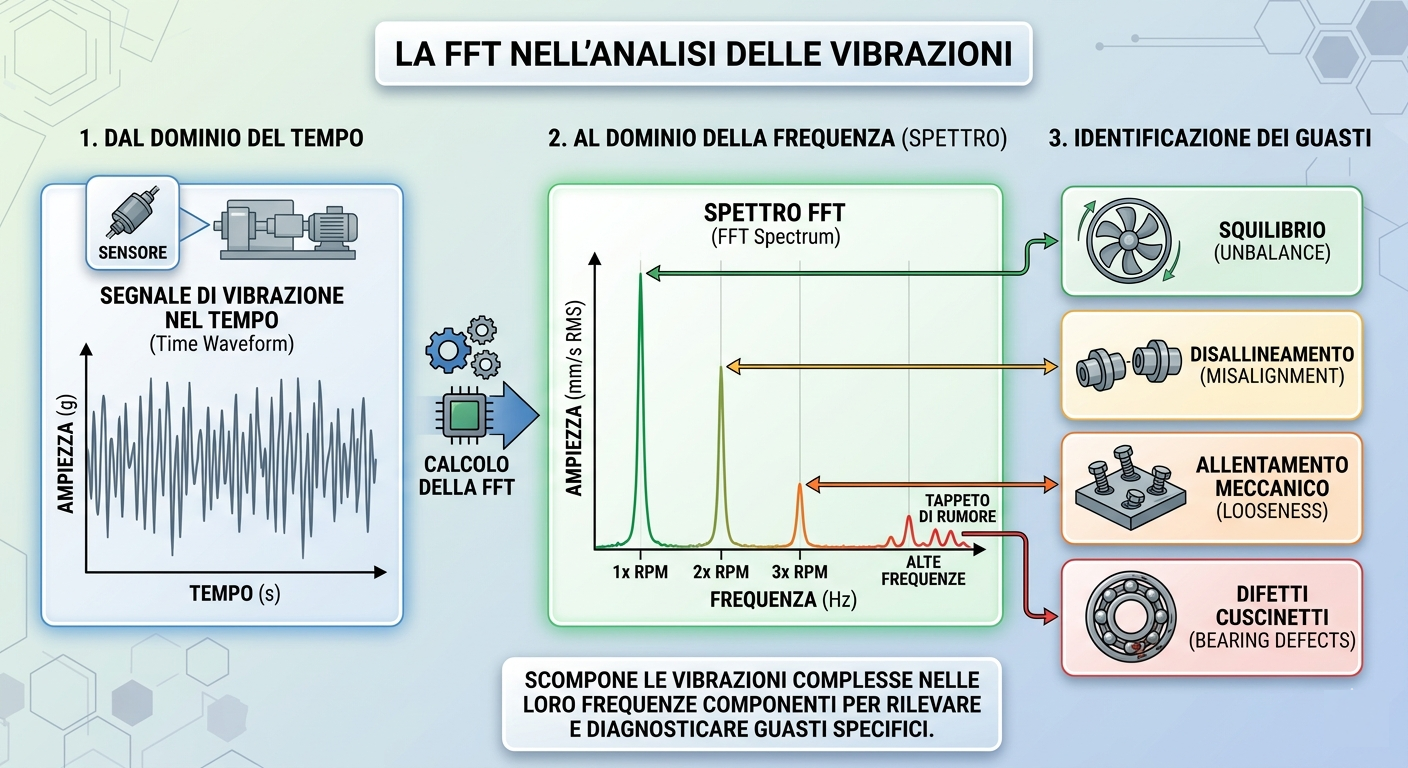 LA FFT NELL'ANALISI DELLE VIBRAZIONI

1. DAL DOMINIO DEL TEMPO

SENSORE

SEGNALE DI VIBRAZIONE NEL TEMPO
(Time Waveform)

AMPIEZZA (g)

TEMPO (s)

CALCOLO DELLA FFT

2. AL DOMINIO DELLA FREQUENZA (SPETTRO)

SPETTRO FFT
(FFT Spectrum)

AMPIEZZA (mm/s RMS)

TAPPETO DI RUMORE

1x RPM
2x RPM
3x RPM
ALTE FREQUENZE

FREQUENZA (Hz)

3. IDENTIFICAZIONE DEI GUASTI

SQUILIBRIO
(UNBALANCE)

DISALLINEAMENTO
(MISALIGNMENT)

ALLENTAMENTO MECCANICO
(LOOSENESS)

DIFETTI CUSCINETTI
(BEARING DEFECTS)

SCOMPONE LE VIBRAZIONI COMPLESSE NELLE LORO FREQUENZE COMPONENTI PER RILEVARE E DIAGNOSTICARE GUASTI SPECIFICI.